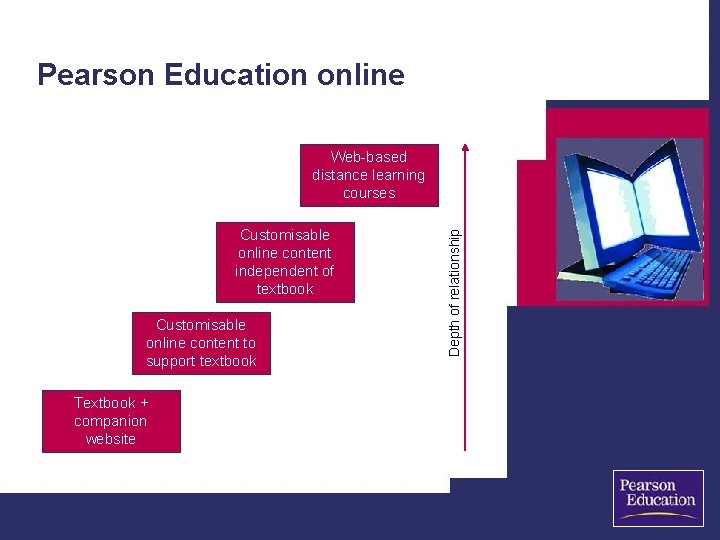 Pearson Education online

Web-based distance learning courses

Customisable online content independent of textbook

Customisable online content to support textbook

Textbook + companion website

Depth of relationship

Pearson Education